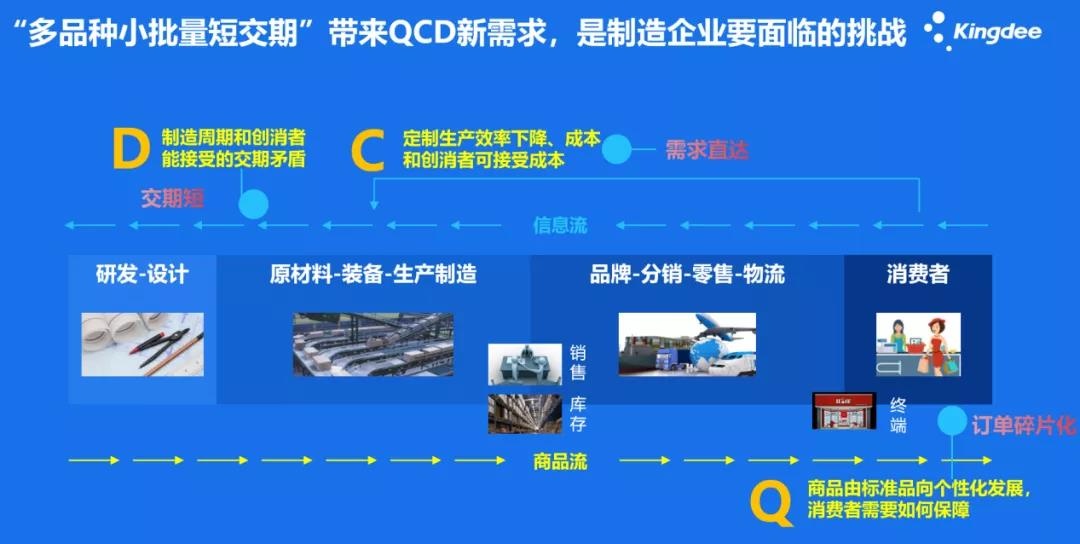 “多品种小批量短交期”带来QCD新需求，是制造企业要面临的挑战

Kingdee

D 制造周期和创消者能接受的交期矛盾

C 定制生产效率下降、成本和创消者可接受成本

需求直达

交期短

信息流

研发-设计

原材料-装备-生产制造

品牌-分销-零售-物流

消费者

销售

库存

终端

订单碎片化

商品流

Q 商品由标准品向个性化发展，消费者需要如何保障